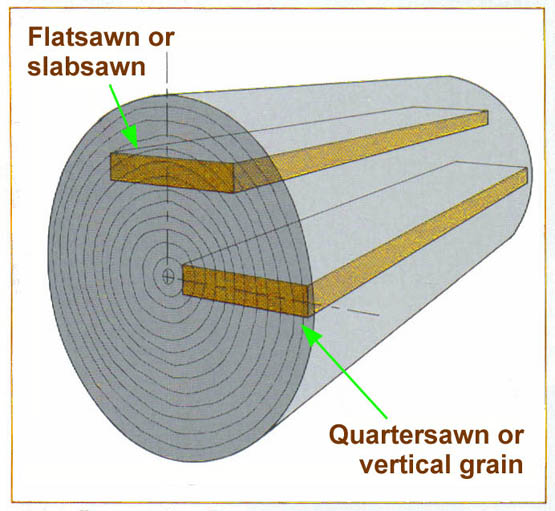 Flatsawn or slabsawn

Quartersawn or vertical grain